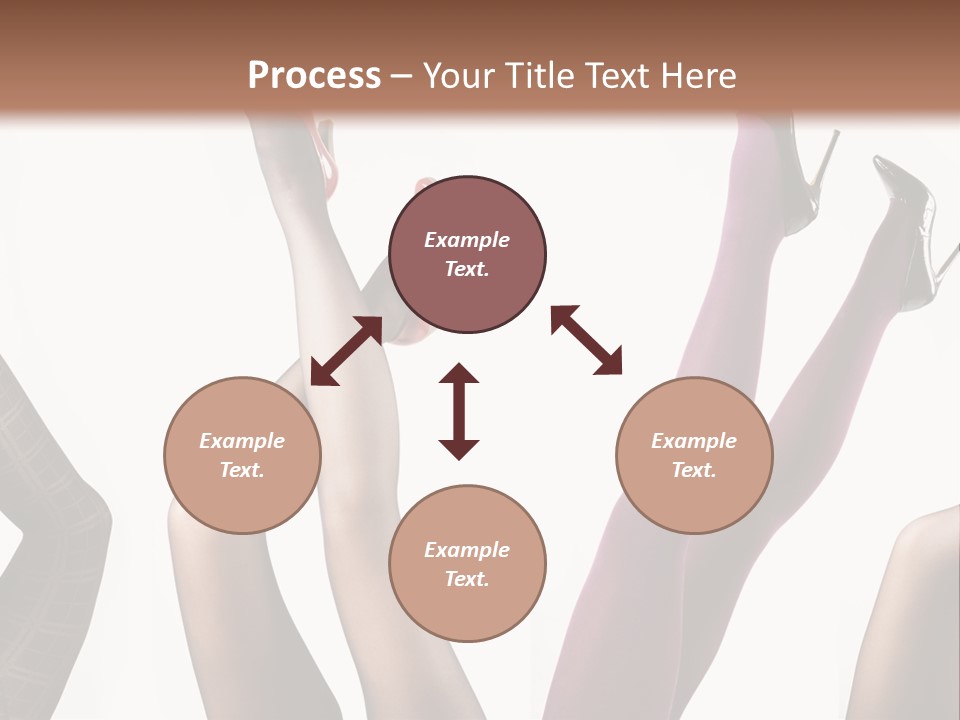 Process – Your Title Text Here

Example Text.

Example Text.

Example Text.

Example Text.